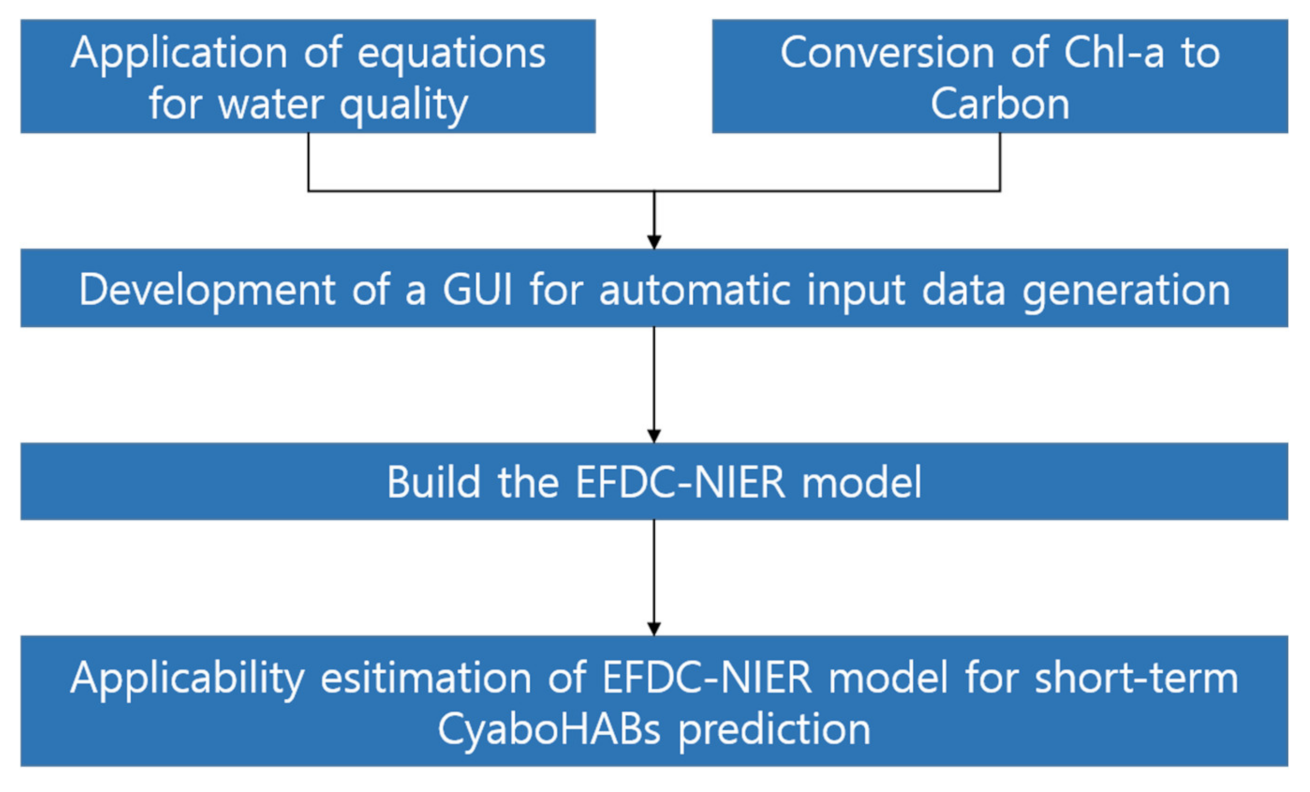 Application of equations for water quality

Conversion of Chl-a to Carbon

Development of a GUI for automatic input data generation

Build the EFDC-NIER model

Applicability esitimation of EFDC-NIER model for short-term CyaboHABs prediction